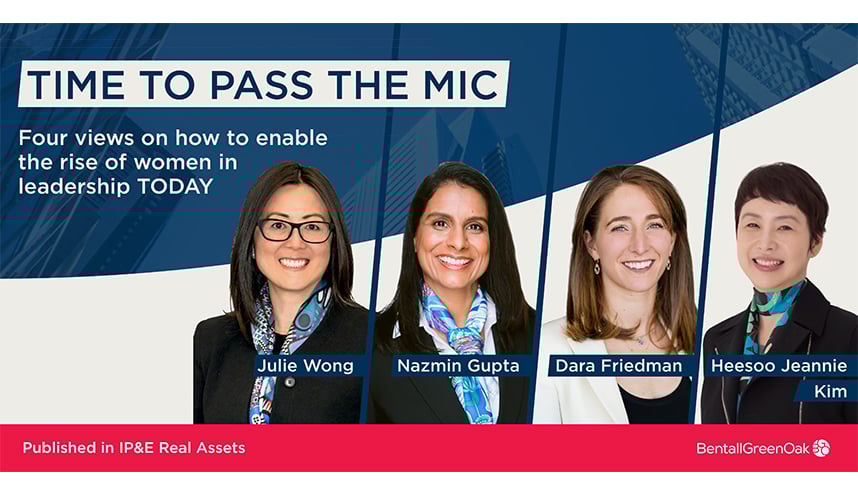 TIME TO PASS THE MIC

Four views on how to enable the rise of women in leadership TODAY

Julie Wong

Nazmin Gupta

Dara Friedman

Heesoo Jeannie Kim

Published in IP&E Real Assets

BentallGreenOak